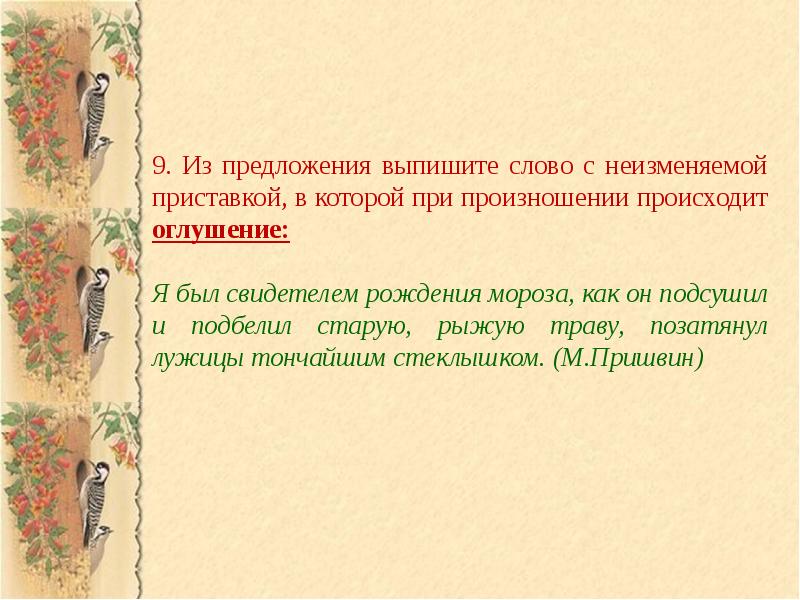 9. Из предложения выпишите слово с неизменяемой приставкой, в которой при произношении происходит оглушение:

Я был свидетелем рождения мороза, как он подсушил и подбелил старую, рыжую траву, позатянул лужицы тончайшим стеклышком. (М.Пришвин)